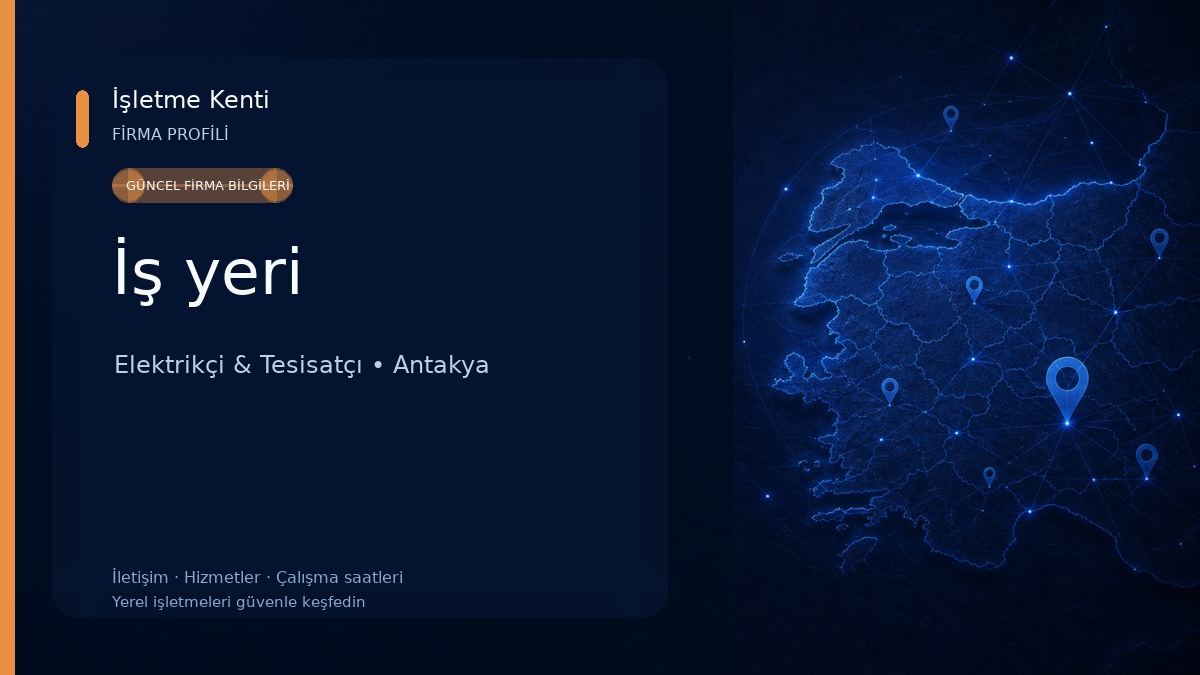 İşletme Kenti
FİRMA PROFİLİ

GÜNCEL FİRMA BİLGİLERİ

İş yeri

Elektrikçi & Tesisatçı • Antakya

İletişim · Hizmetler · Çalışma saatleri
Yerel işletmeleri güvenle keşfedin